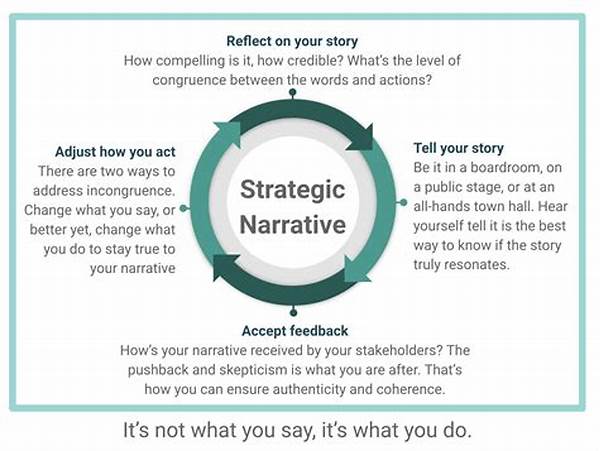 Reflect on your story
How compelling is it, how credible? What's the level of congruence between the words and actions?

Adjust how you act
There are two ways to address incongruence. Change what you say, or better yet, change what you do to stay true to your narrative

Strategic Narrative

Tell your story
Be it in a boardroom, on a public stage, or at an all-hands town hall. Hear yourself tell it is the best way to know if the story truly resonates.

Accept feedback
How's your narrative received by your stakeholders? The pushback and skepticism is what you are after. That's how you can ensure authenticity and coherence.

It's not what you say, it's what you do.